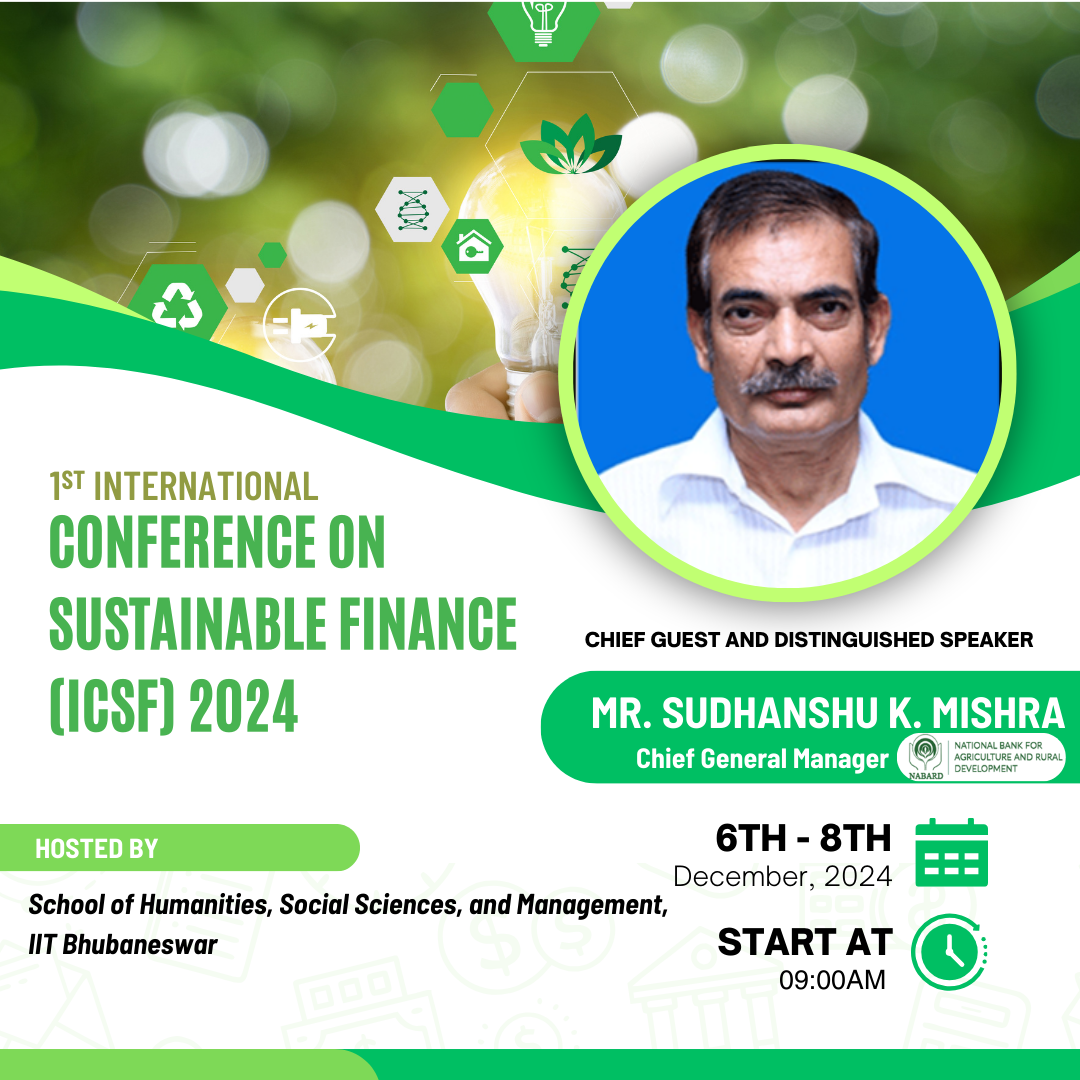 1ST INTERNATIONAL
CONFERENCE ON SUSTAINABLE FINANCE (ICSF) 2024

CHIEF GUEST AND DISTINGUISHED SPEAKER

MR. SUDHANSHU K. MISHRA
Chief General Manager

NABARD
NATIONAL BANK FOR AGRICULTURE AND RURAL DEVELOPMENT

HOSTED BY

School of Humanities, Social Sciences, and Management, IIT Bhubaneswar

6TH - 8TH
December, 2024

START AT
09:00AM